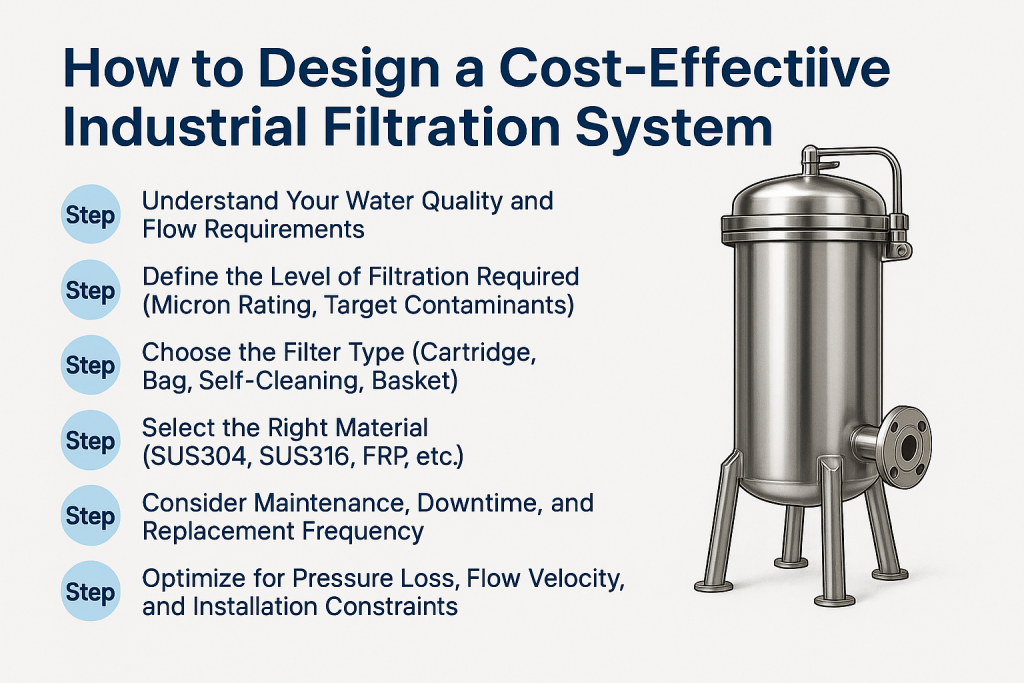 How to Design a Cost-Effectiive Industrial Filtration System

Step
Understand Your Water Quality and Flow Requirements

Step
Define the Level of Filtration Required (Micron Rating, Target Contaminants)

Step
Choose the Filter Type (Cartridge, Bag, Self-Cleaning, Basket)

Step
Select the Right Material (SUS304, SUS316, FRP, etc.)

Step
Consider Maintenance, Downtime, and Replacement Frequency

Step
Optimize for Pressure Loss, Flow Velocity, and Installation Constraints